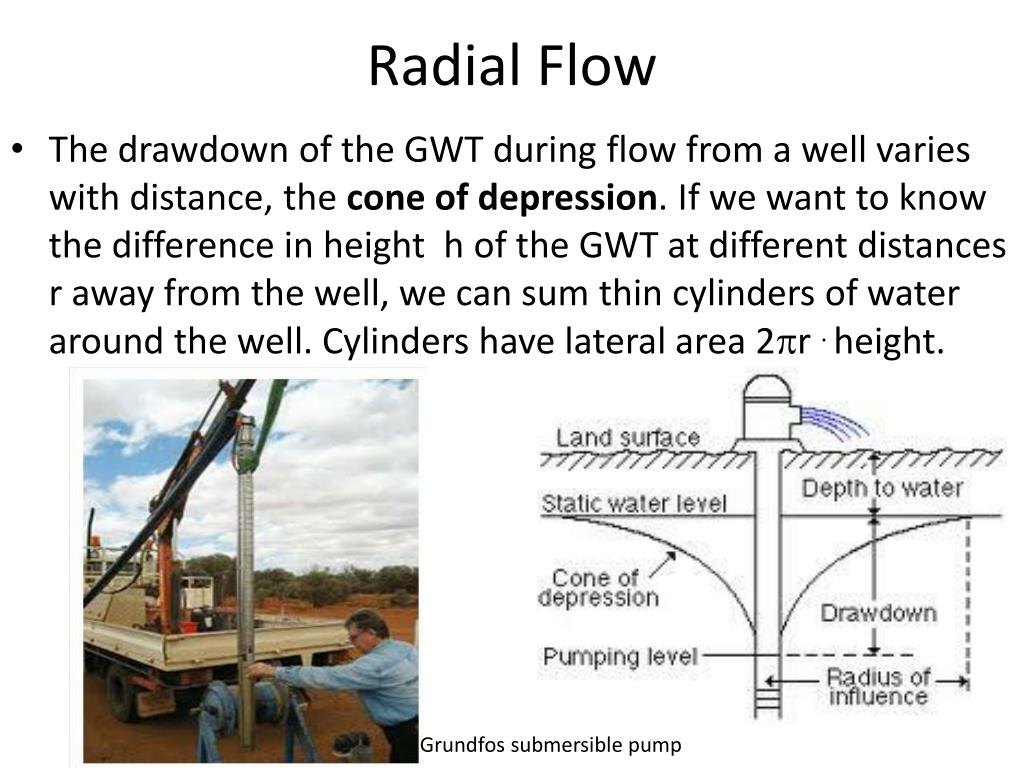 Radial Flow

• The drawdown of the GWT during flow from a well varies with distance, the **cone of depression**. If we want to know the difference in height h of the GWT at different distances r away from the well, we can sum thin cylinders of water around the well. Cylinders have lateral area $2\pi r \cdot$ height.

Land surface
Static water level
Depth to water
Cone of depression
Drawdown
Pumping level
Radius of influence

Grundfos submersible pump